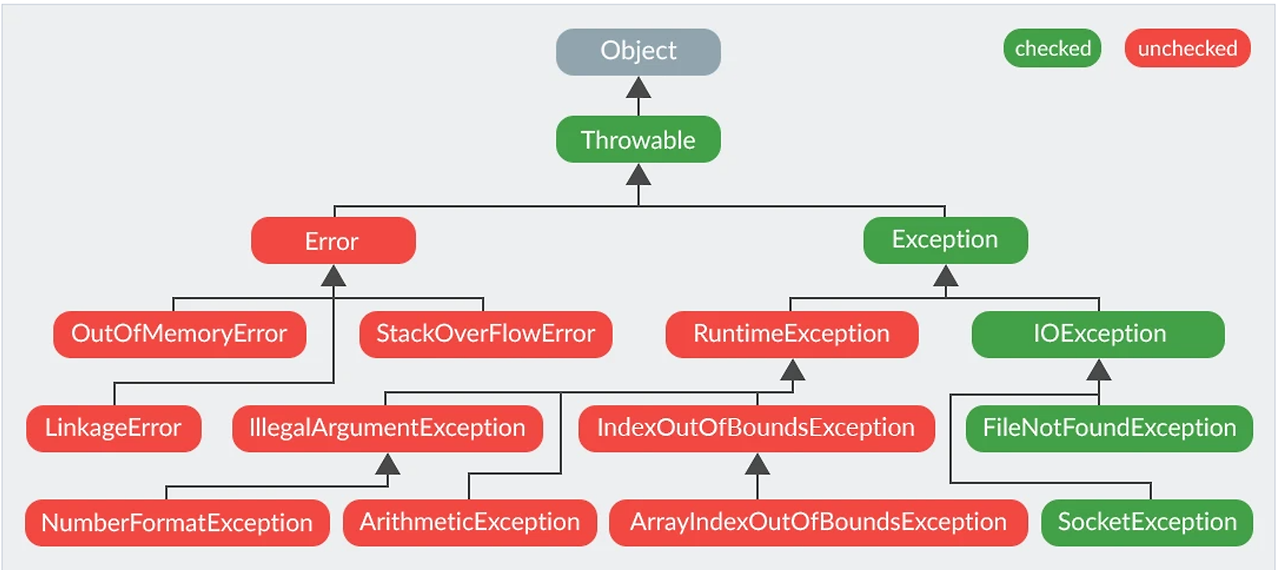 Object

checked
unchecked

Throwable

Error
Exception

OutOfMemoryError
StackOverFlowError
RuntimeException
IOException

LinkageError
IllegalArgumentException
IndexOutOfBoundsException
FileNotFoundException

NumberFormatException
ArithmeticException
ArrayIndexOutOfBoundsException
SocketException